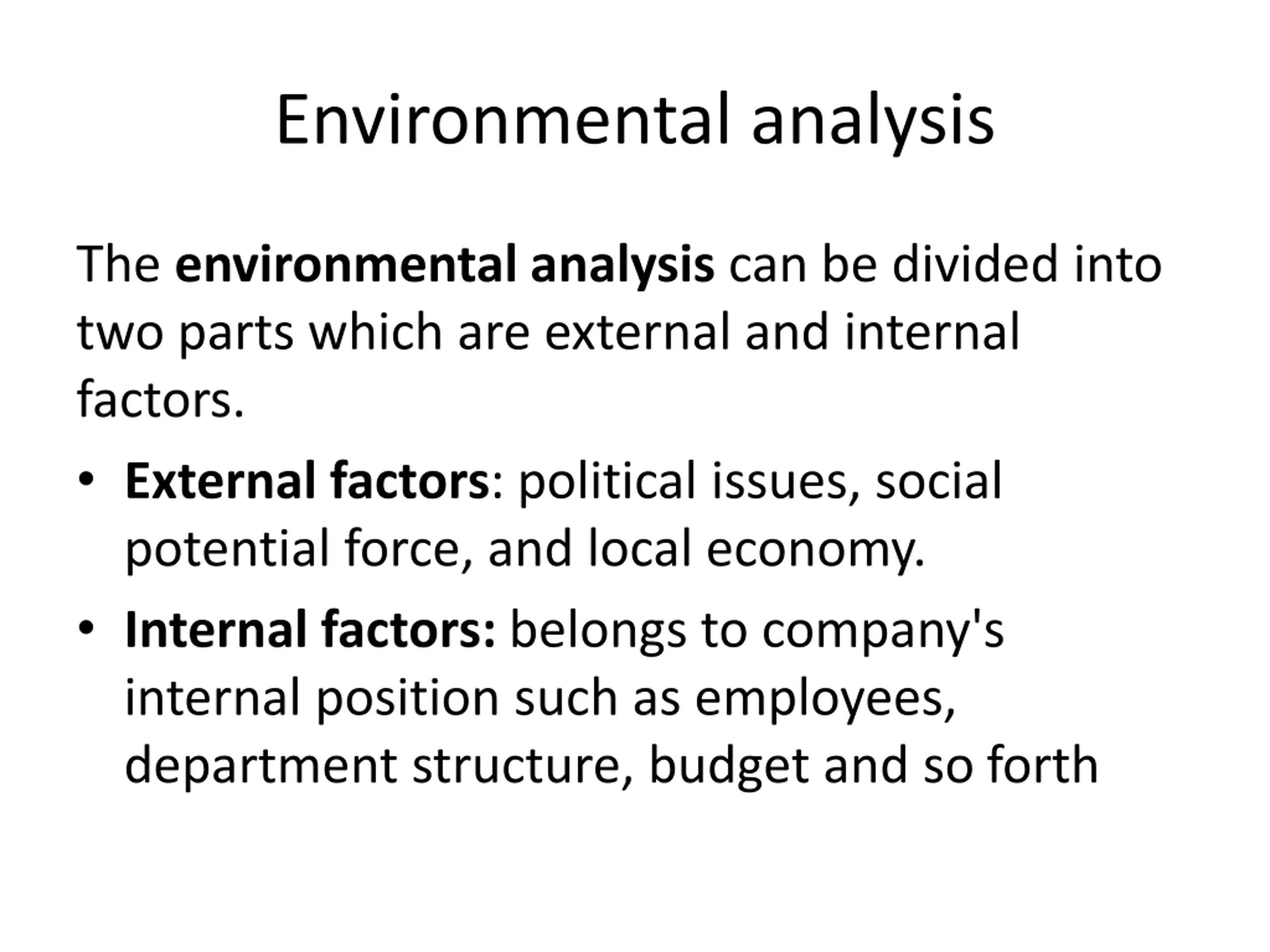 Environmental analysis

The environmental analysis can be divided into two parts which are external and internal factors.

• External factors: political issues, social potential force, and local economy.
• Internal factors: belongs to company's internal position such as employees, department structure, budget and so forth